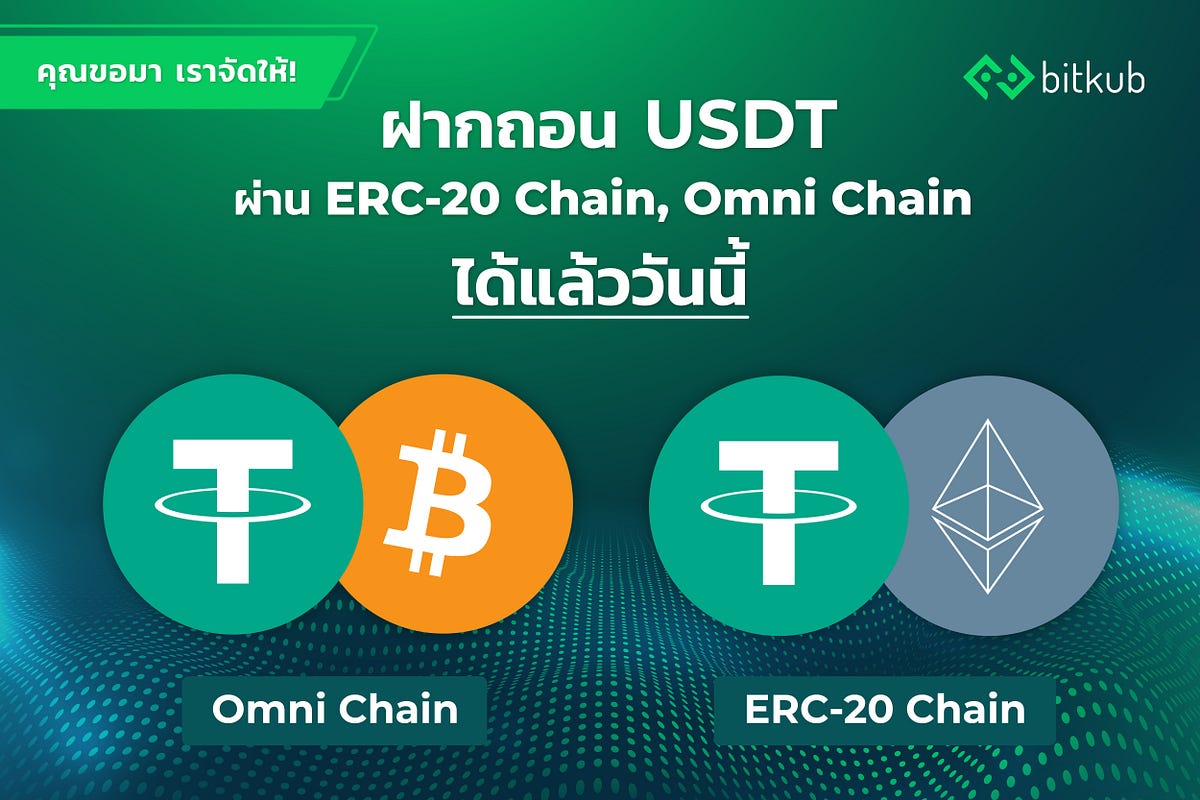 คุณขอมา เราจัดให้!

bitkub

ฝากถอน USDT
ผ่าน ERC-20 Chain, Omni Chain
ได้แล้ววันนี้

Omni Chain

ERC-20 Chain